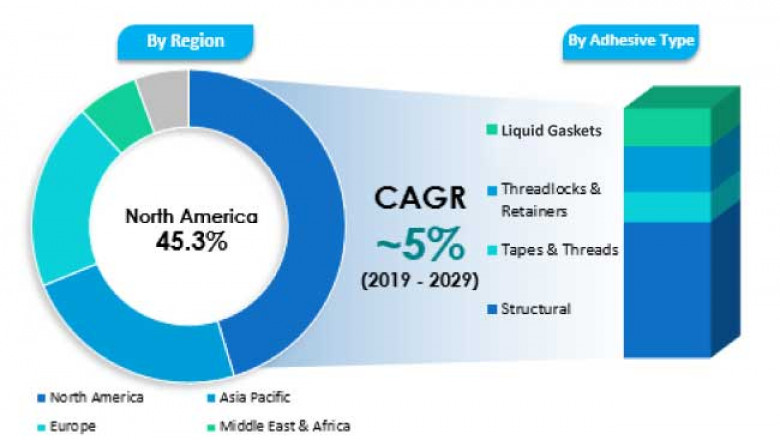 By Region

By Adhesive Type

North America
45.3%

CAGR
~5%
(2019 - 2029)

Liquid Gaskets

Threadlocks & Retainers

Tapes & Threads

Structural

North America

Asia Pacific

Europe

Middle East & Africa